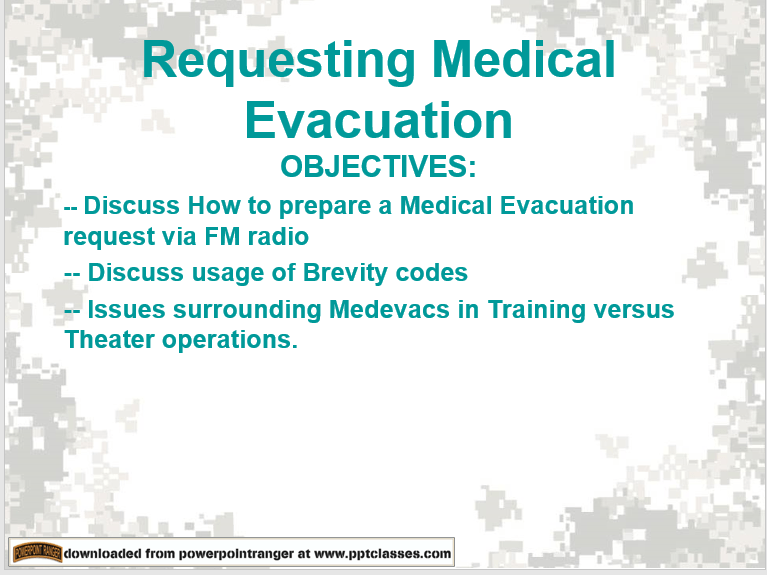 Requesting Medical Evacuation

OBJECTIVES:

-- Discuss How to prepare a Medical Evacuation request via FM radio

-- Discuss usage of Brevity codes

-- Issues surrounding Medevacs in Training versus Theater operations.

POWERPOINT RANGER downloaded from powerpointranger at www.pptclasses.com